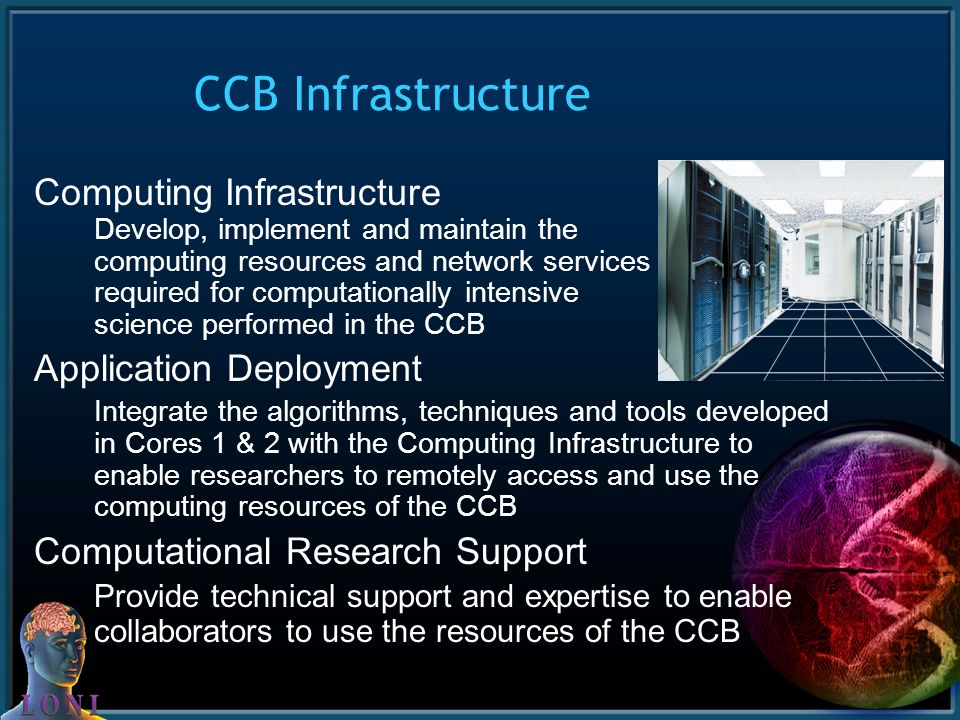 CCB Infrastructure

Computing Infrastructure

Develop, implement and maintain the computing resources and network services required for computationally intensive science performed in the CCB

Application Deployment

Integrate the algorithms, techniques and tools developed in Cores 1 & 2 with the Computing Infrastructure to enable researchers to remotely access and use the computing resources of the CCB

Computational Research Support

Provide technical support and expertise to enable collaborators to use the resources of the CCB

LONI